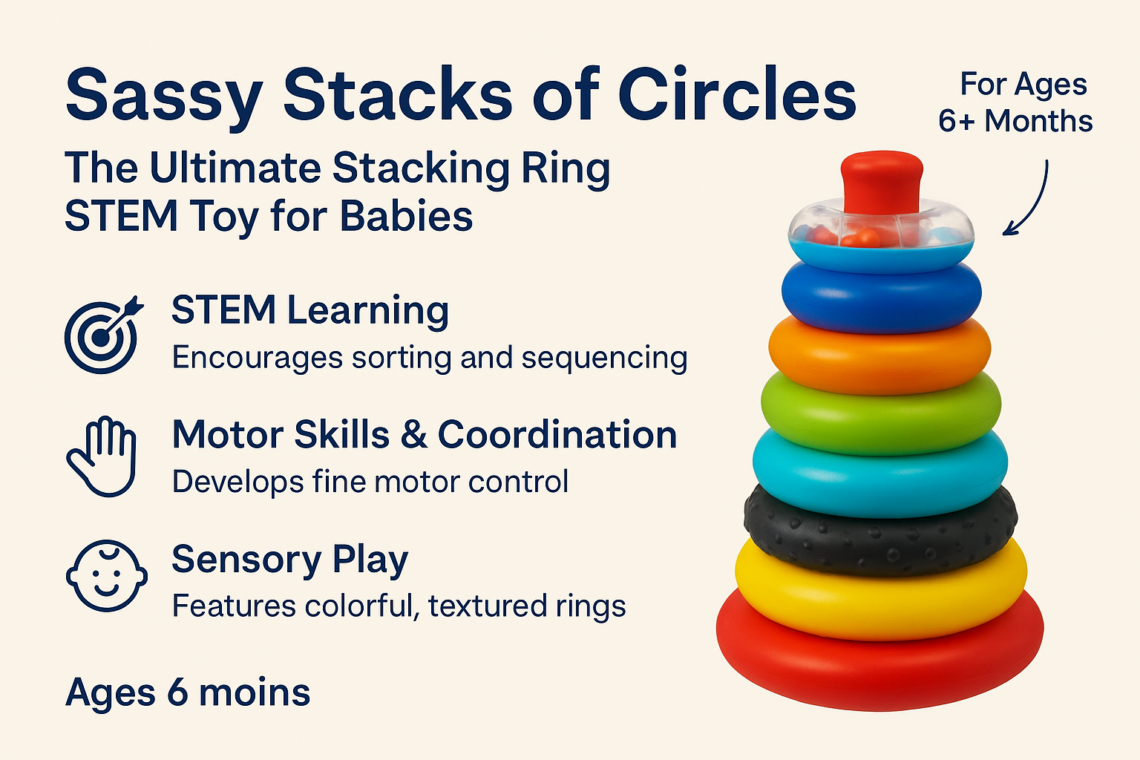 Sassy Stacks of Circles

The Ultimate Stacking Ring STEM Toy for Babies

For Ages 6+ Months

STEM Learning
Encourages sorting and sequencing

Motor Skills & Coordination
Develops fine motor control

Sensory Play
Features colorful, textured rings

Ages 6 moins